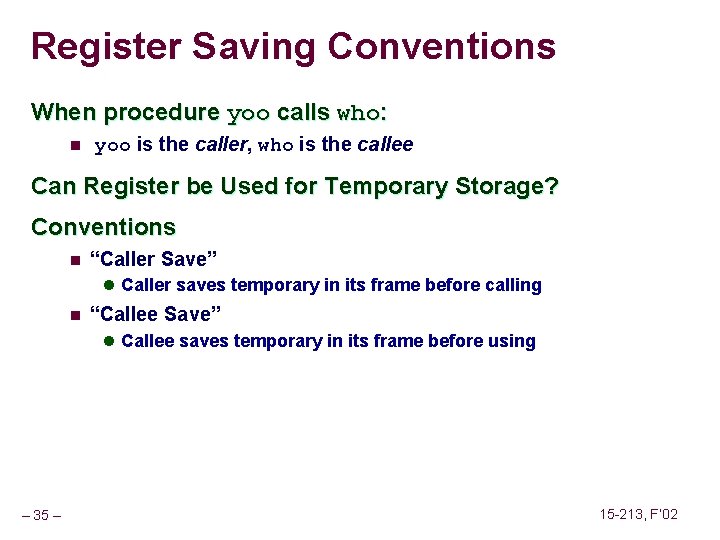 Register Saving Conventions

When procedure yoo calls who:

yoo is the caller, who is the callee

Can Register be Used for Temporary Storage?

Conventions

“Caller Save”

Caller saves temporary in its frame before calling

“Callee Save”

Callee saves temporary in its frame before using

– 35 –

15-213, F'02